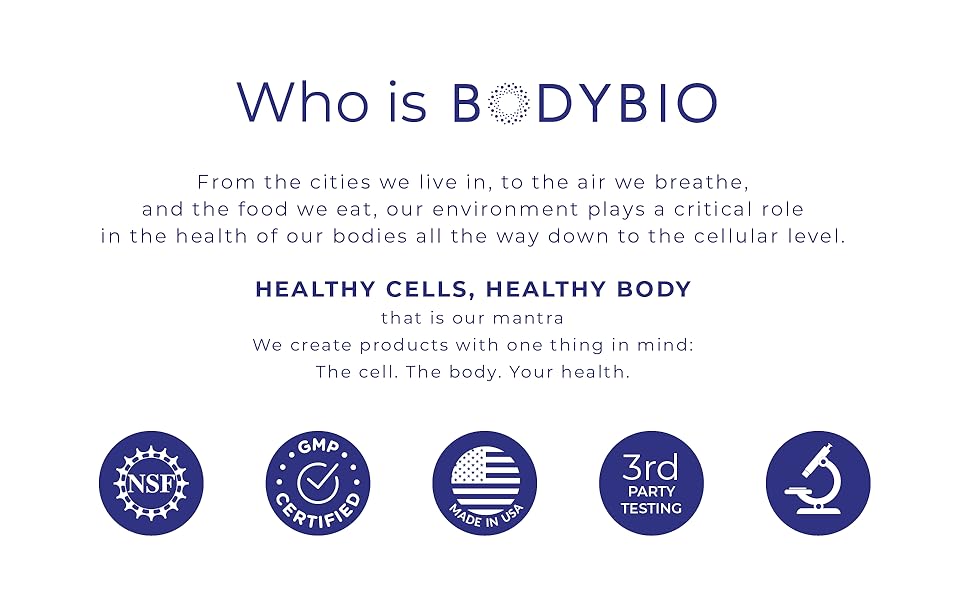 Who is BODYBIO

From the cities we live in, to the air we breathe, and the food we eat, our environment plays a critical role in the health of our bodies all the way down to the cellular level.

HEALTHY CELLS, HEALTHY BODY
that is our mantra
We create products with one thing in mind:
The cell. The body. Your health.

NSF

GMP CERTIFIED

MADE IN USA

3rd PARTY TESTING